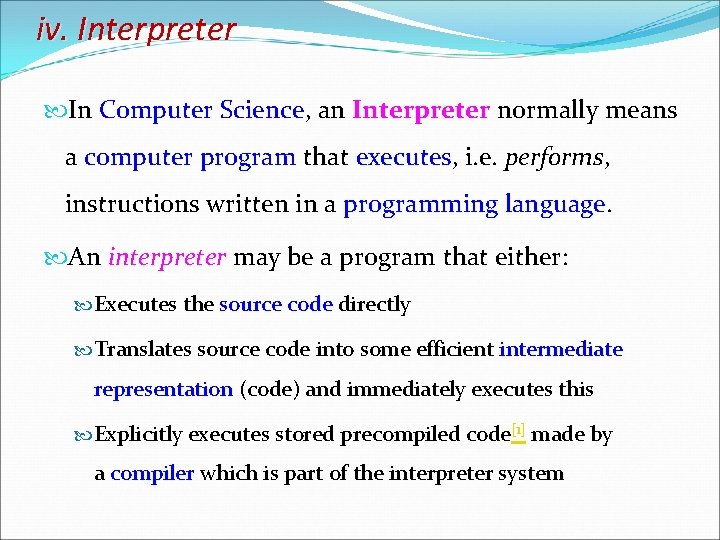 iv. Interpreter

In Computer Science, an Interpreter normally means a computer program that executes, i.e. performs, instructions written in a programming language.

An interpreter may be a program that either:

Executes the source code directly

Translates source code into some efficient intermediate representation (code) and immediately executes this

Explicitly executes stored precompiled code[1] made by a compiler which is part of the interpreter system